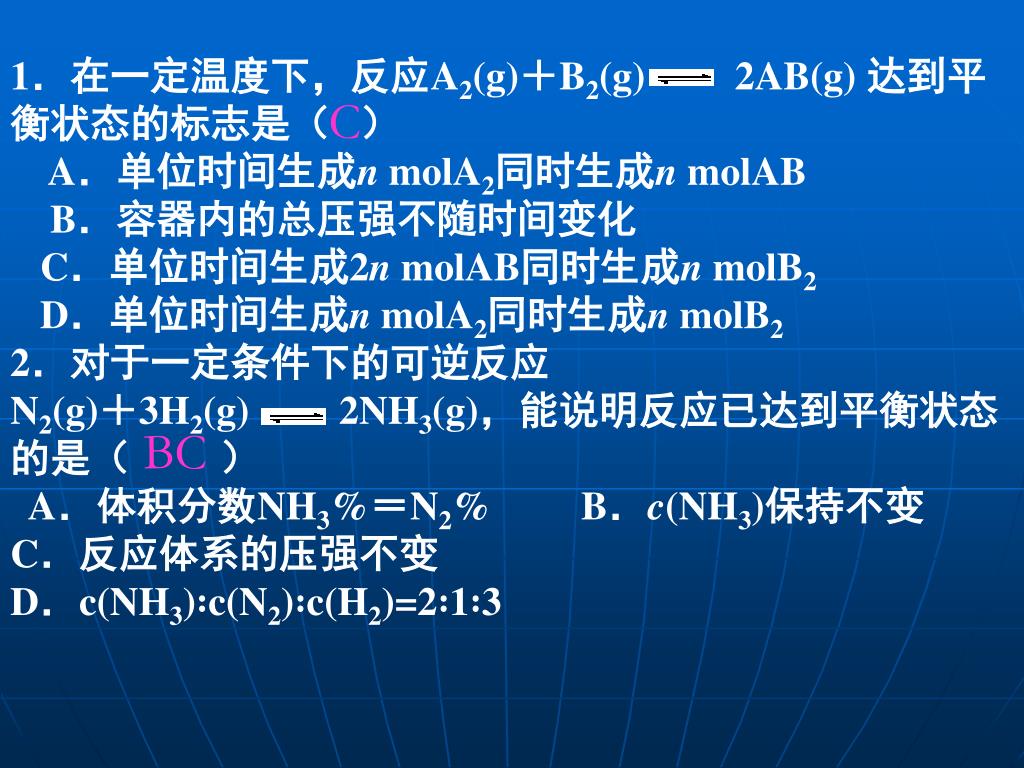 1．在一定温度下，反应$A_2(g)+B_2(g) \rightleftharpoons 2AB(g)$ 达到平衡状态的标志是（C）

A．单位时间生成$n$ mol$A_2$同时生成$n$ molAB

B．容器内的总压强不随时间变化

C．单位时间生成$2n$ molAB同时生成$n$ mol$B_2$

D．单位时间生成$n$ mol$A_2$同时生成$n$ mol$B_2$

2．对于一定条件下的可逆反应 $N_2(g)+3H_2(g) \rightleftharpoons 2NH_3(g)$，能说明反应已达到平衡状态的是（ BC ）

A．体积分数$NH_3\%=N_2\%$

B．$c(NH_3)$保持不变

C．反应体系的压强不变

D．$c(NH_3):c(N_2):c(H_2)=2:1:3$